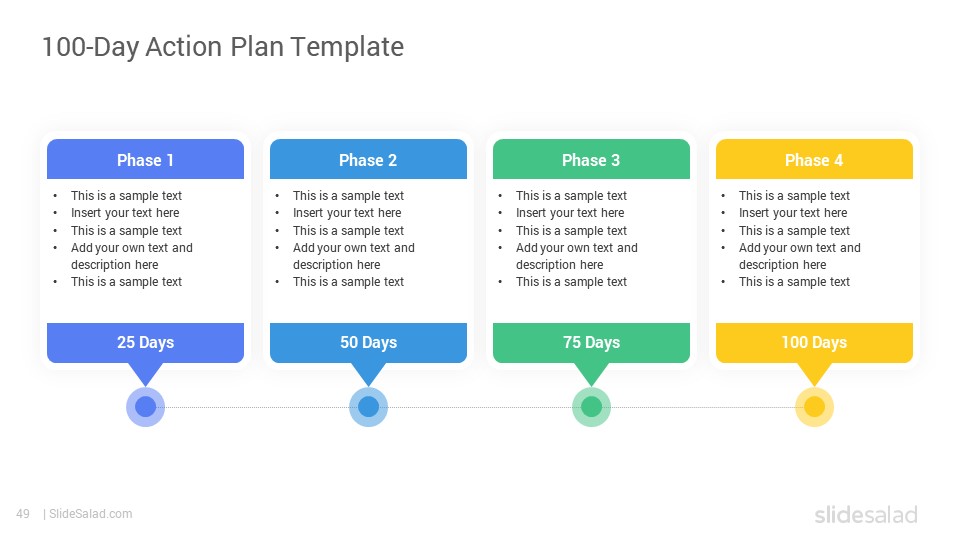 100-Day Action Plan Template

Phase 1
- This is a sample text
- Insert your text here
- This is a sample text
- Add your own text and description here
- This is a sample text

25 Days

Phase 2
- This is a sample text
- Insert your text here
- This is a sample text
- Add your own text and description here
- This is a sample text

50 Days

Phase 3
- This is a sample text
- Insert your text here
- This is a sample text
- Add your own text and description here
- This is a sample text

75 Days

Phase 4
- This is a sample text
- Insert your text here
- This is a sample text
- Add your own text and description here
- This is a sample text

100 Days

49 | SlideSalad.com

slidesalad